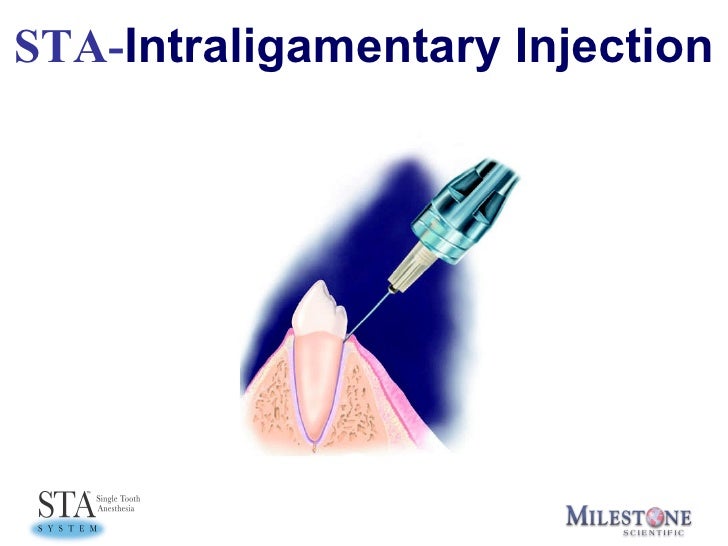 STA-Intraligamentary Injection

STA™ Single Tooth Anesthesia
SYSTEM

MILESTONE
SCIENTIFIC